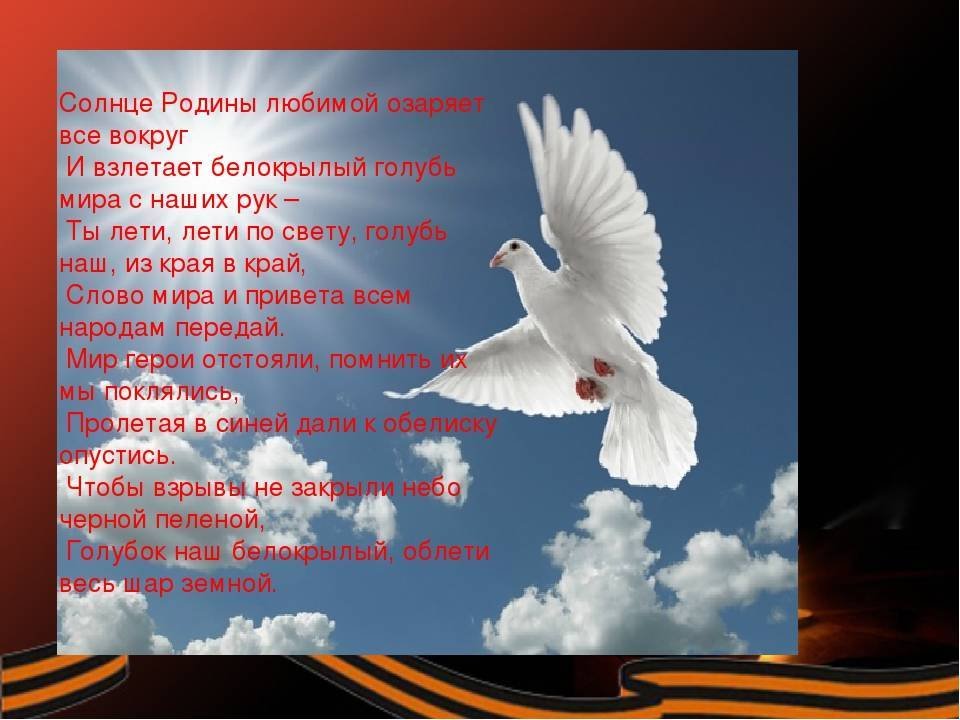 Солнце Родины любимой озаряет все вокруг
И взлетает белокрылый голубь мира с наших рук –
Ты лети, лети по свету, голубь наш, из края в край,
Слово мира и привета всем народам передай.
Мир герои отстояли, помнить их мы поклялись,
Пролетая в синей дали к обелиску опустись.
Чтобы взрывы не закрыли небо черной пеленой,
Голубок наш белокрылый, облети весь шар земной.